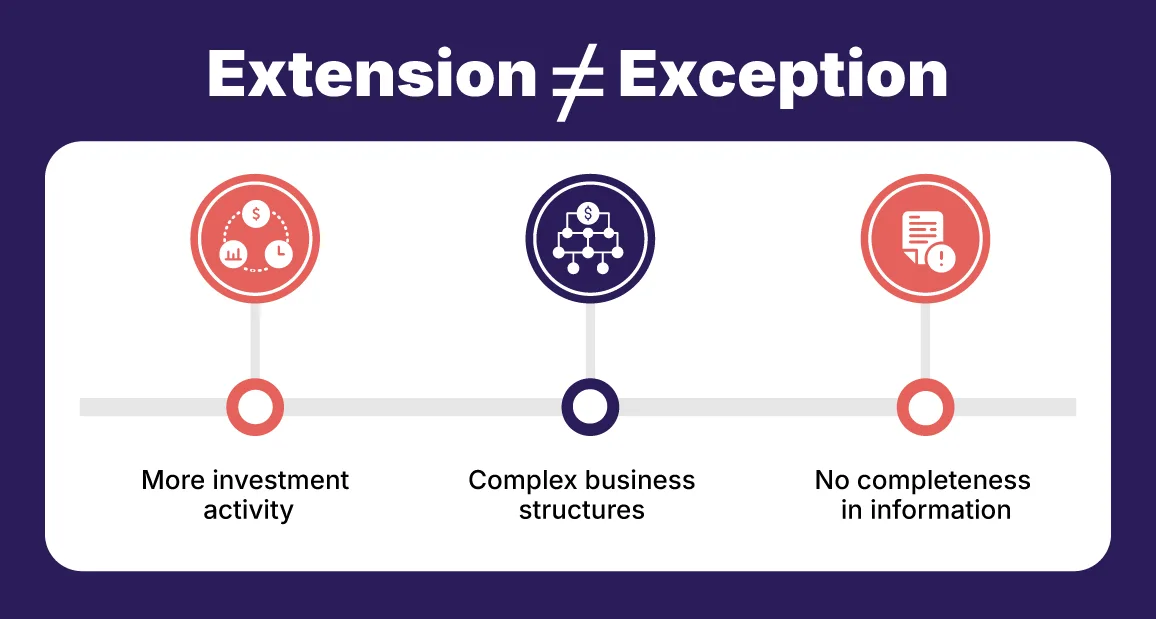 Extension $\neq$ Exception

More investment activity

Complex business structures

No completeness in information